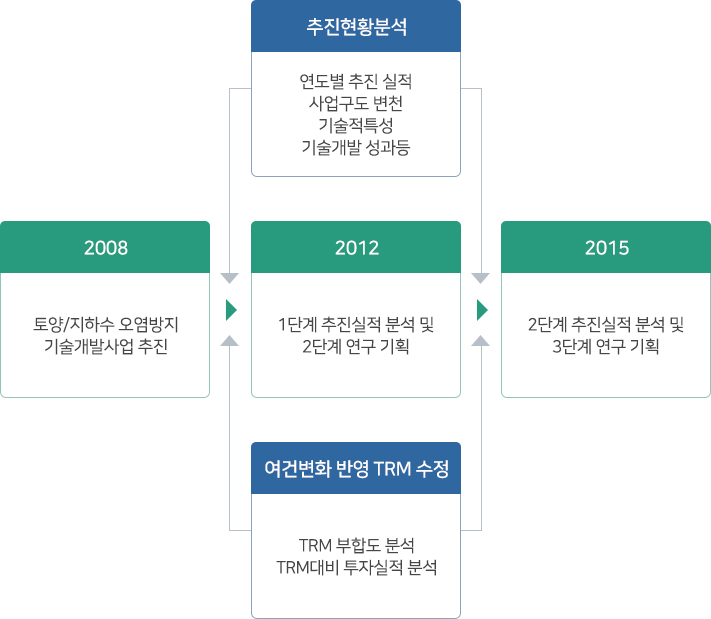 추진현황분석

연도별 추진 실적
사업구도 변천
기술적특성
기술개발 성과등

2008

토양/지하수 오염방지
기술개발사업 추진

2012

1단계 추진실적 분석 및
2단계 연구 기획

2015

2단계 추진실적 분석 및
3단계 연구 기획

여건변화 반영 TRM 수정

TRM 부합도 분석
TRM대비 투자실적 분석